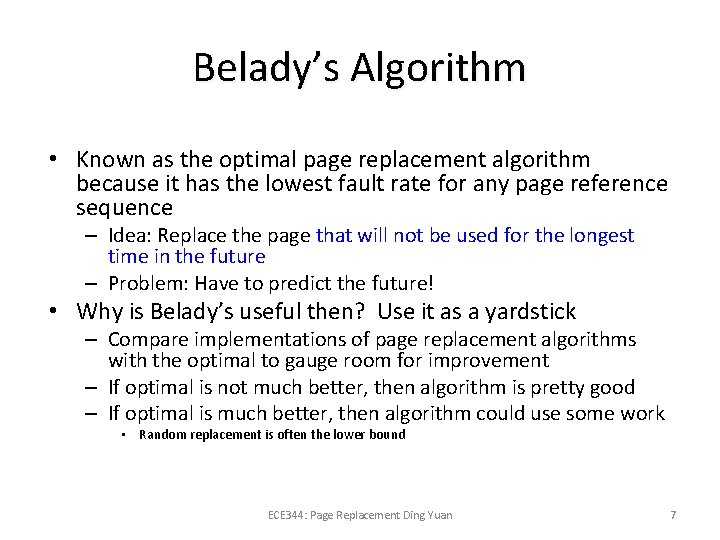 Belady's Algorithm

• Known as the optimal page replacement algorithm because it has the lowest fault rate for any page reference sequence
– Idea: Replace the page that will not be used for the longest time in the future
– Problem: Have to predict the future!
• Why is Belady's useful then? Use it as a yardstick
– Compare implementations of page replacement algorithms with the optimal to gauge room for improvement
– If optimal is not much better, then algorithm is pretty good
– If optimal is much better, then algorithm could use some work
• Random replacement is often the lower bound

ECE344: Page Replacement Ding Yuan

7